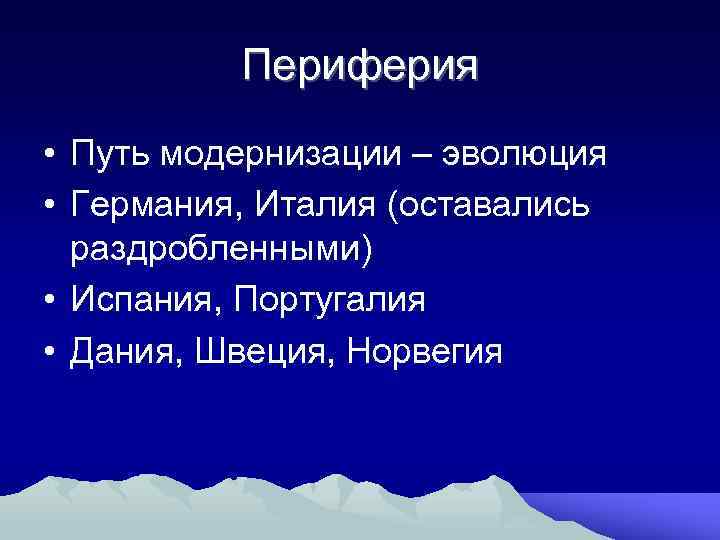 Периферия

• Путь модернизации – эволюция
• Германия, Италия (оставались раздробленными)
• Испания, Португалия
• Дания, Швеция, Норвегия